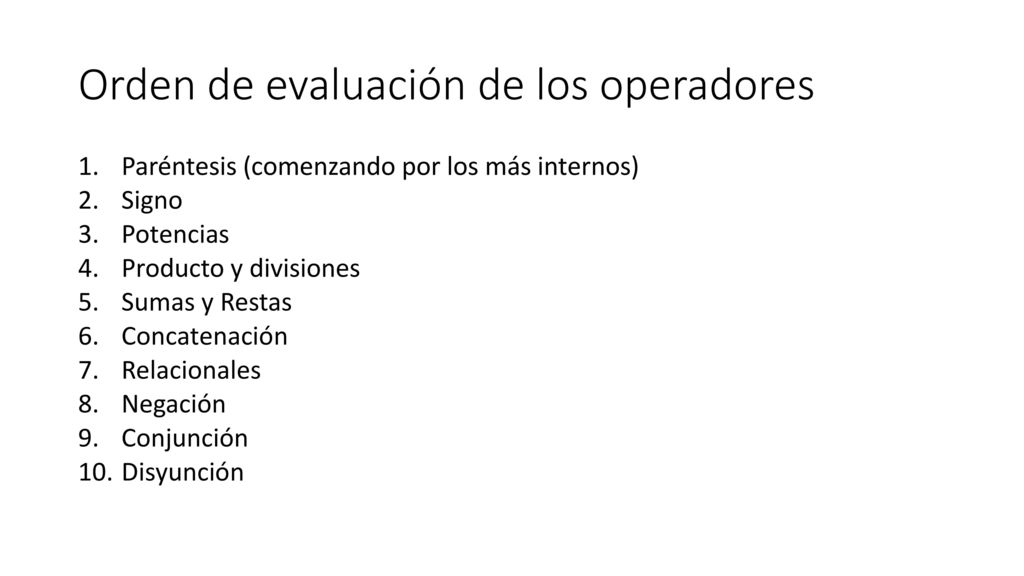 Orden de evaluación de los operadores

1. Paréntesis (comenzando por los más internos)
2. Signo
3. Potencias
4. Producto y divisiones
5. Sumas y Restas
6. Concatenación
7. Relacionales
8. Negación
9. Conjunción
10. Disyunción